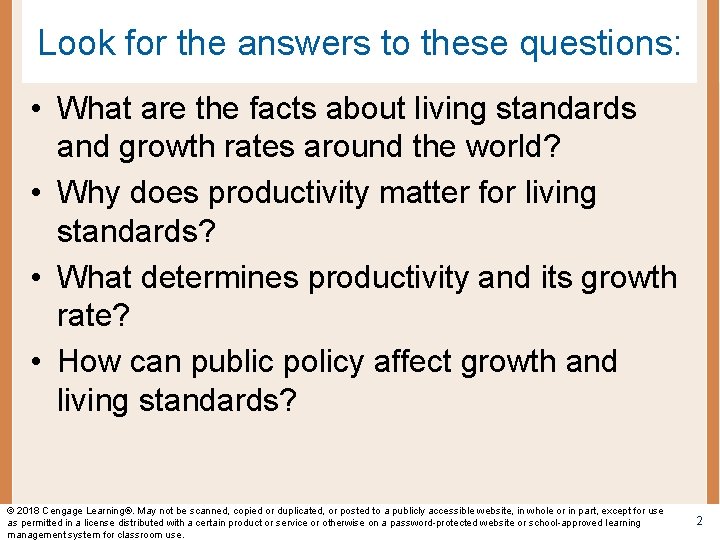 Look for the answers to these questions:

• What are the facts about living standards and growth rates around the world?

• Why does productivity matter for living standards?

• What determines productivity and its growth rate?

• How can public policy affect growth and living standards?

© 2018 Cengage Learning®. May not be scanned, copied or duplicated, or posted to a publicly accessible website, in whole or in part, except for use as permitted in a license distributed with a certain product or service or otherwise on a password-protected website or school-approved learning management system for classroom use.

2